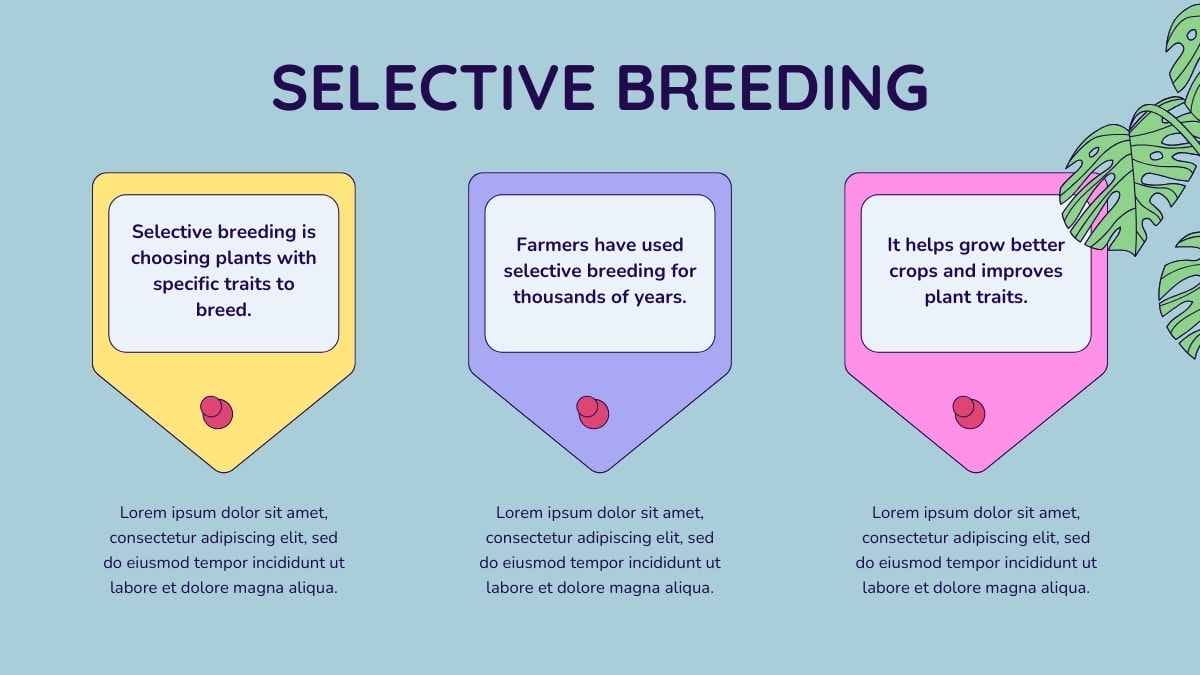 SELECTIVE BREEDING

Selective breeding is choosing plants with specific traits to breed.

Lorem ipsum dolor sit amet, consectetur adipiscing elit, sed do eiusmod tempor incididunt ut labore et dolore magna aliqua.

Farmers have used selective breeding for thousands of years.

Lorem ipsum dolor sit amet, consectetur adipiscing elit, sed do eiusmod tempor incididunt ut labore et dolore magna aliqua.

It helps grow better crops and improves plant traits.

Lorem ipsum dolor sit amet, consectetur adipiscing elit, sed do eiusmod tempor incididunt ut labore et dolore magna aliqua.